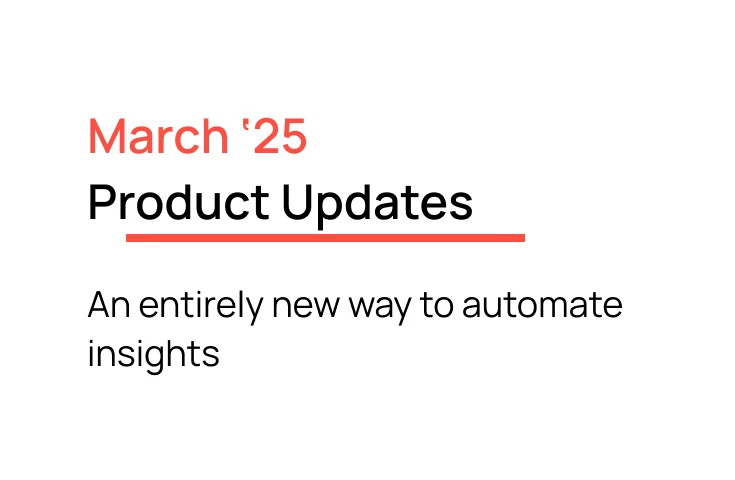 March ‘25
Product Updates

An entirely new way to automate insights